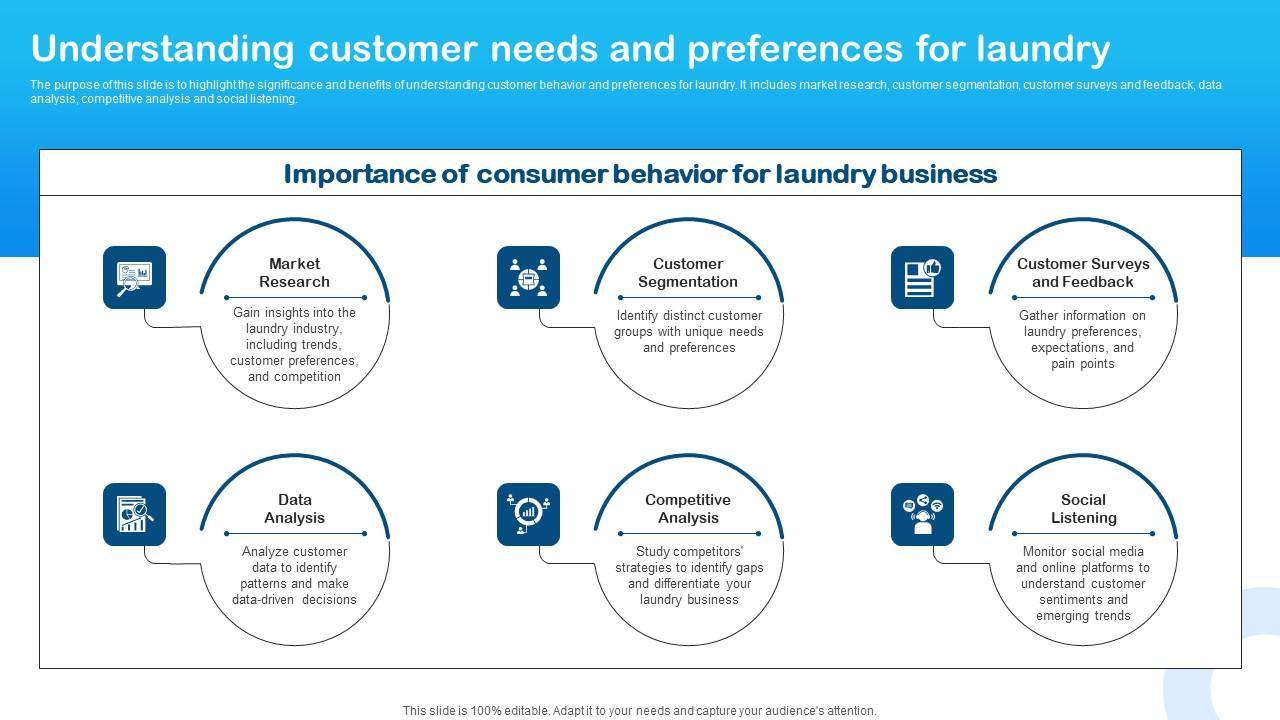 Understanding customer needs and preferences for laundry

The purpose of this slide is to highlight the significance and benefits of understanding customer behavior and preferences for laundry. It includes market research, customer segmentation, customer surveys and feedback, data analysis, competitive analysis and social listening.

Importance of consumer behavior for laundry business

Market Research

Gain insights into the laundry industry, including trends, customer preferences, and competition

Customer Segmentation

Identify distinct customer groups with unique needs and preferences

Customer Surveys and Feedback

Gather information on laundry preferences, expectations, and pain points

Data Analysis

Analyze customer data to identify patterns and make data-driven decisions

Competitive Analysis

Study competitors' strategies to identify gaps and differentiate your laundry business

Social Listening

Monitor social media and online platforms to understand customer sentiments and emerging trends

This slide is 100% editable. Adapt it to your needs and capture your audience's attention.